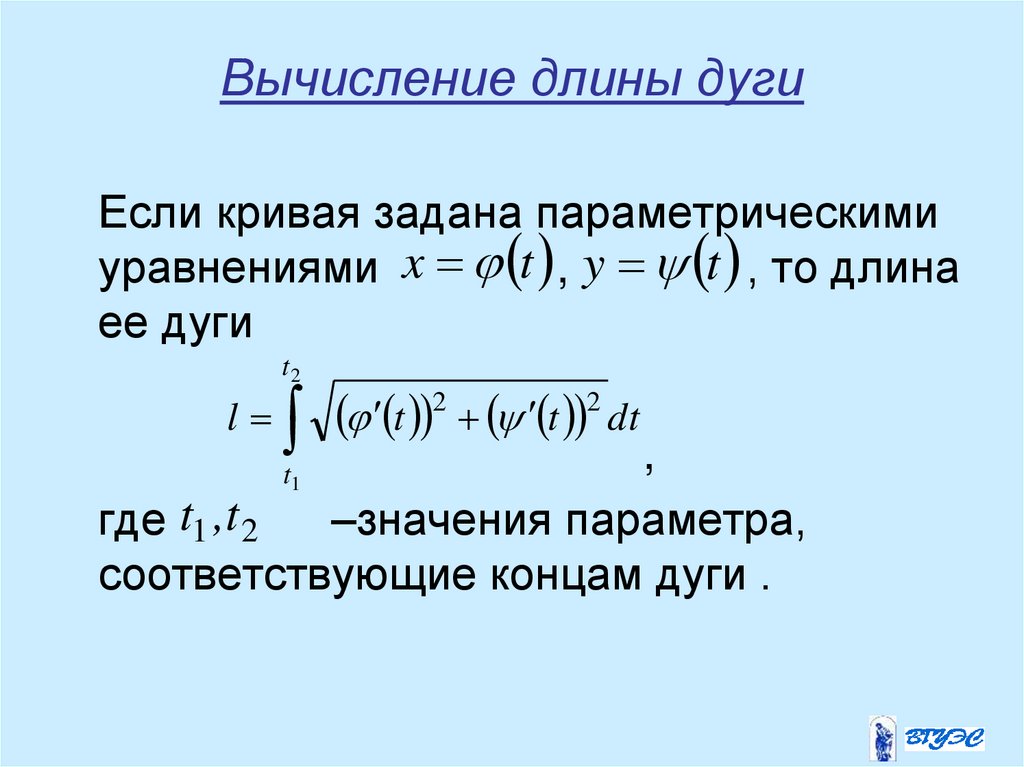 Вычисление длины дуги

Если кривая задана параметрическими уравнениями $x = \varphi(t)$, $y = \psi(t)$, то длина ее дуги

$l = \int_{t_1}^{t_2} \sqrt{(\varphi'(t))^2 + (\psi'(t))^2}\, dt$,

где $t_1, t_2$ –значения параметра, соответствующие концам дуги .

ВГУЭС